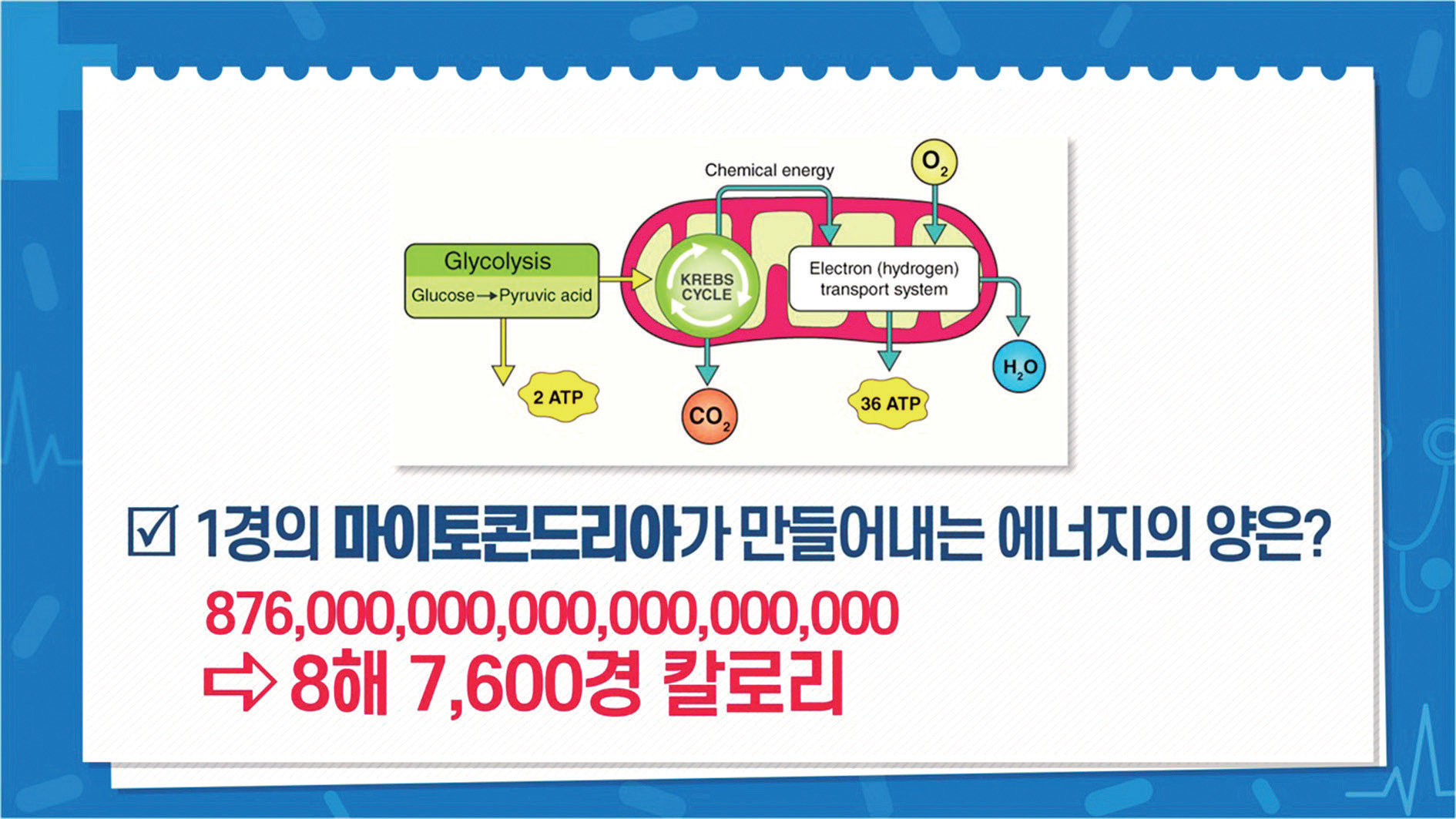 Chemical energy

$O_2$

Glycolysis

Glucose → Pyruvic acid

KREBS CYCLE

Electron (hydrogen) transport system

2 ATP

$CO_2$

36 ATP

$H_2O$

☑ 1경의 마이토콘드리아가 만들어내는 에너지의 양은?

876,000,000,000,000,000,000

⇨ 8해 7,600경 칼로리